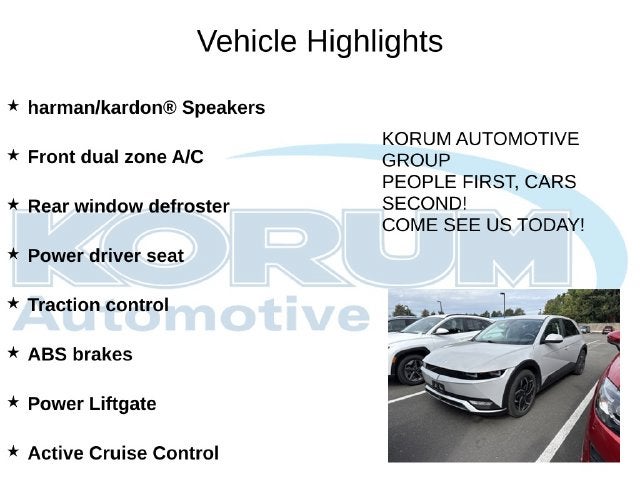 Vehicle Highlights

★ harman/kardon® Speakers

★ Front dual zone A/C

★ Rear window defroster

★ Power driver seat

★ Traction control

★ ABS brakes

★ Power Liftgate

★ Active Cruise Control

KORUM AUTOMOTIVE GROUP
PEOPLE FIRST, CARS SECOND!
COME SEE US TODAY!

KORUM
Automotive